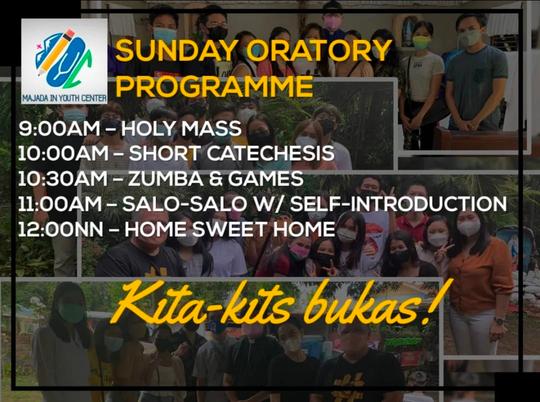 MAJADA IN YOUTH CENTER

SUNDAY ORATORY PROGRAMME

9:00AM – HOLY MASS
10:00AM – SHORT CATECHESIS
10:30AM – ZUMBA & GAMES
11:00AM – SALO-SALO W/ SELF-INTRODUCTION
12:00NN – HOME SWEET HOME

Kita-kits bukas!